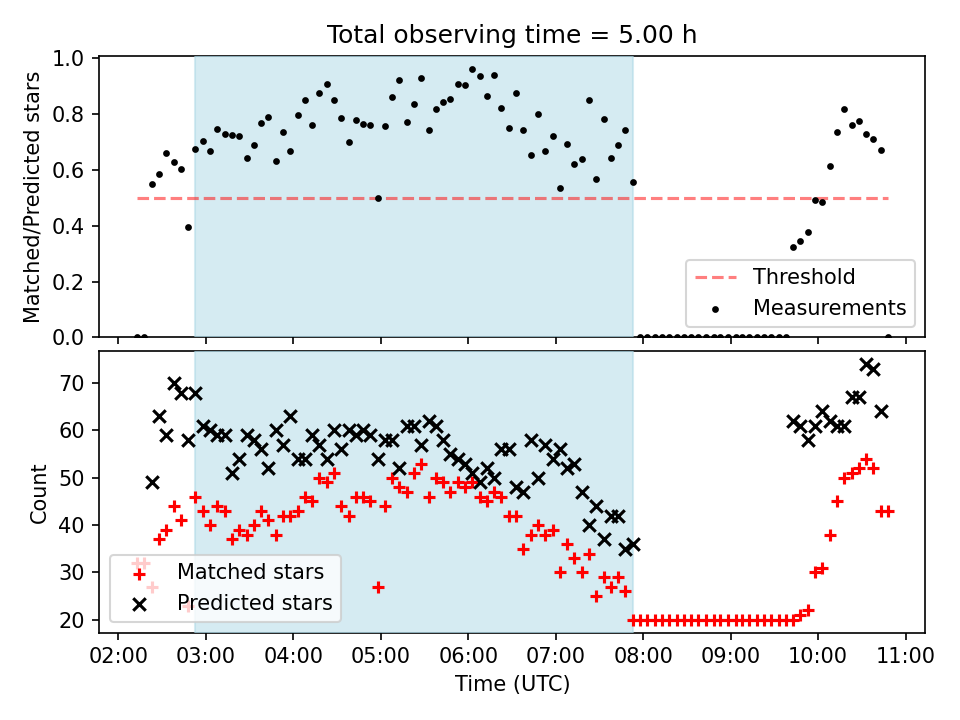 Total observing time = 5.00 h

Matched/Predicted stars

1.0
0.8
0.6
0.4
0.2
0.0

Threshold
Measurements

Count

70
60
50
40
30
20

Matched stars
Predicted stars

02:00 03:00 04:00 05:00 06:00 07:00 08:00 09:00 10:00 11:00

Time (UTC)